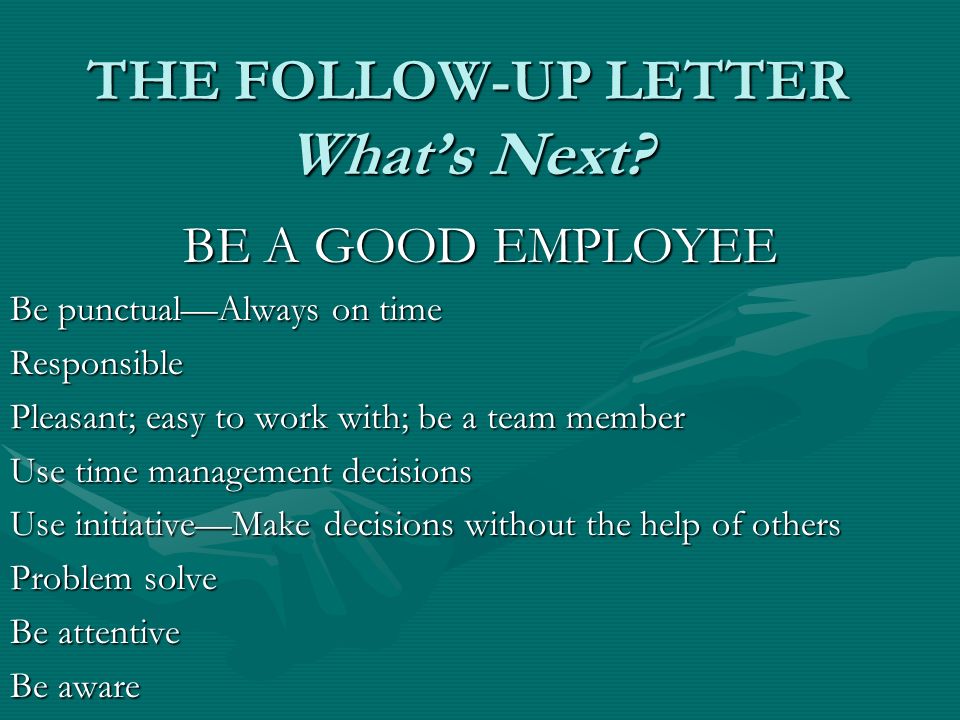 THE FOLLOW-UP LETTER
What's Next?

BE A GOOD EMPLOYEE

Be punctual—Always on time

Responsible

Pleasant; easy to work with; be a team member

Use time management decisions

Use initiative—Make decisions without the help of others

Problem solve

Be attentive

Be aware